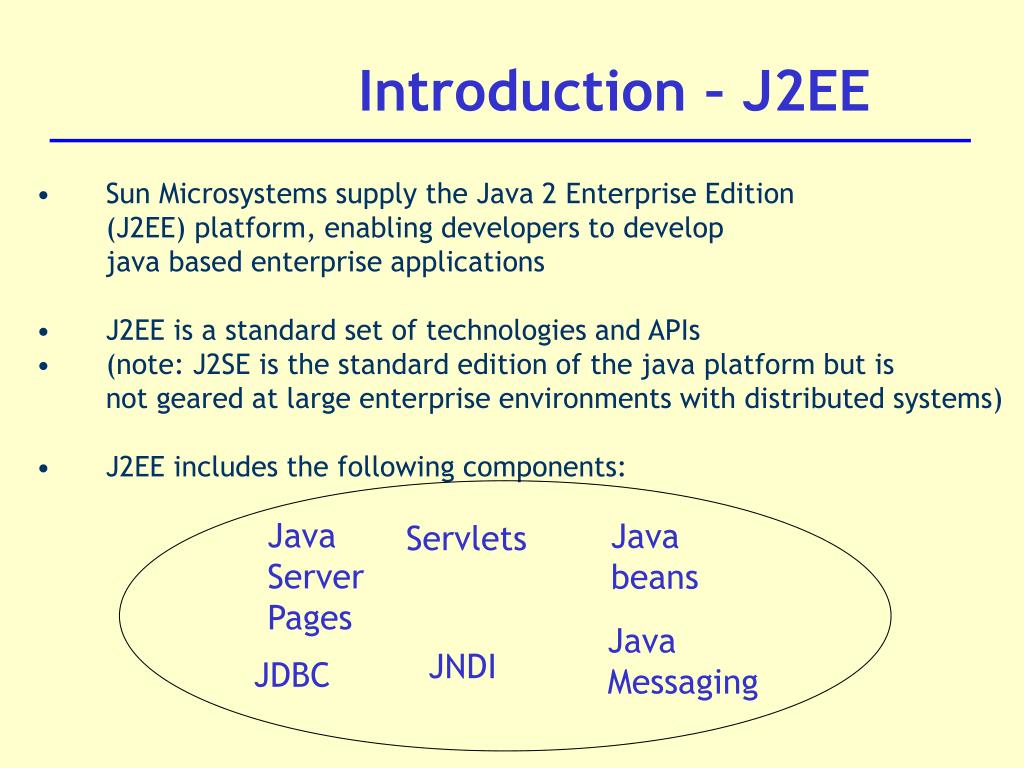 Introduction – J2EE

• Sun Microsystems supply the Java 2 Enterprise Edition (J2EE) platform, enabling developers to develop java based enterprise applications

• J2EE is a standard set of technologies and APIs
• (note: J2SE is the standard edition of the java platform but is not geared at large enterprise environments with distributed systems)

• J2EE includes the following components:

Java Server Pages

Servlets

Java beans

JDBC

JNDI

Java Messaging